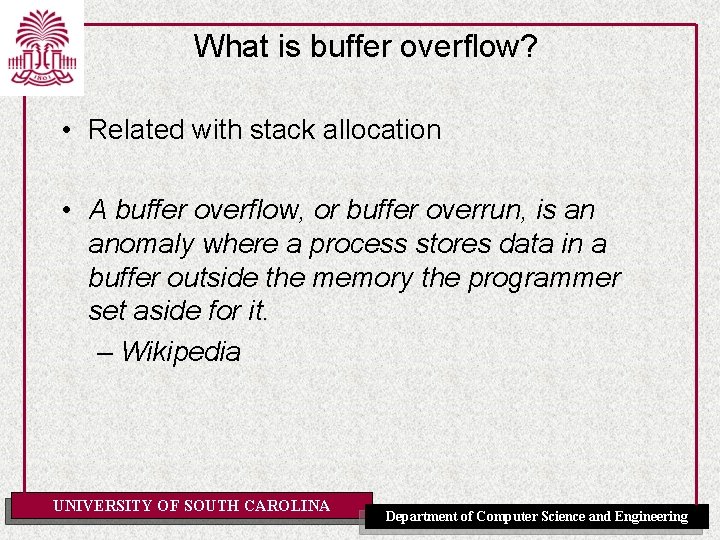 1801

What is buffer overflow?

• Related with stack allocation

• A buffer overflow, or buffer overrun, is an anomaly where a process stores data in a buffer outside the memory the programmer set aside for it.

– Wikipedia

UNIVERSITY OF SOUTH CAROLINA

Department of Computer Science and Engineering